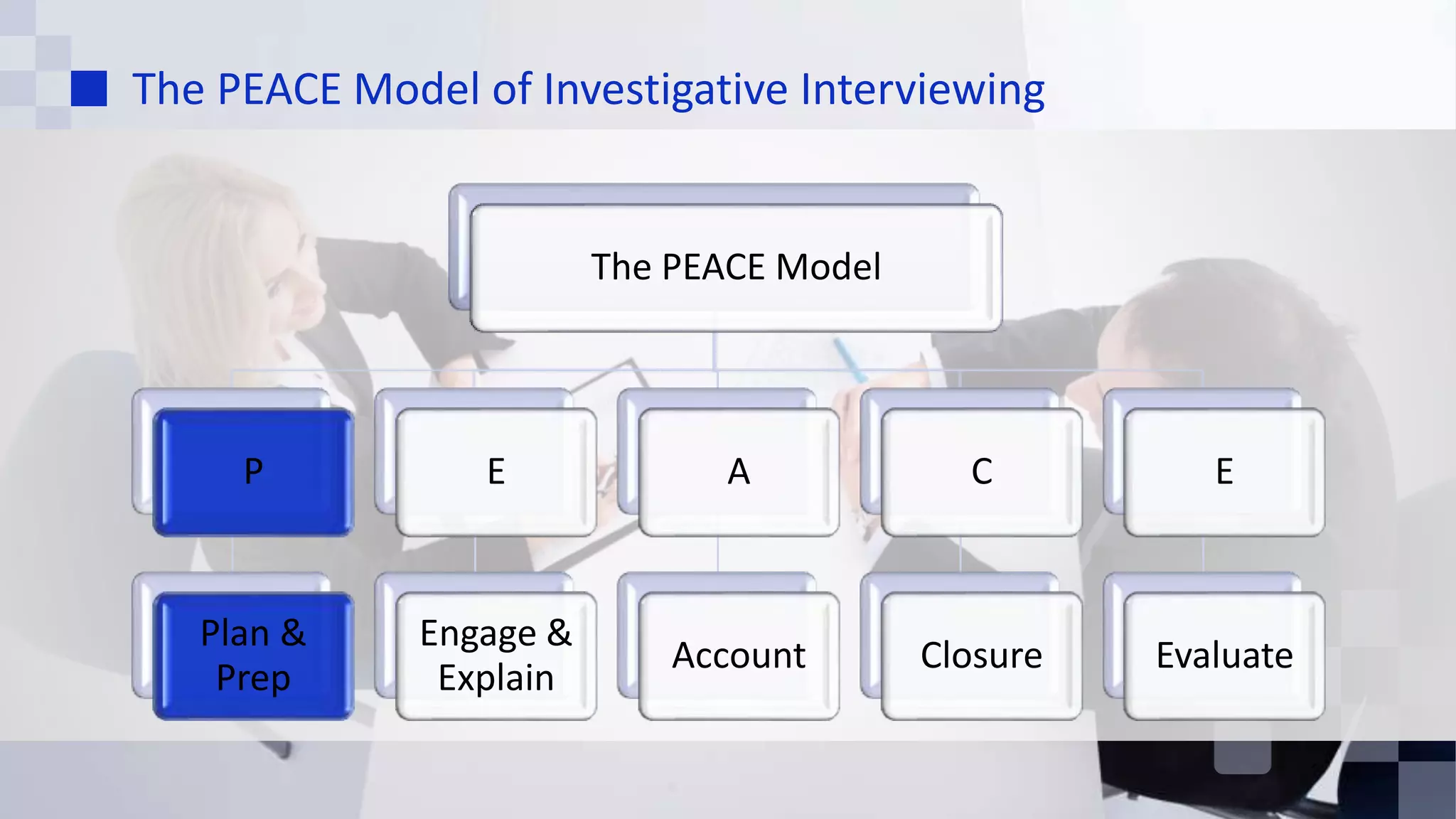 The PEACE Model of Investigative Interviewing

The PEACE Model

P

E

A

C

E

Plan & Prep

Engage & Explain

Account

Closure

Evaluate